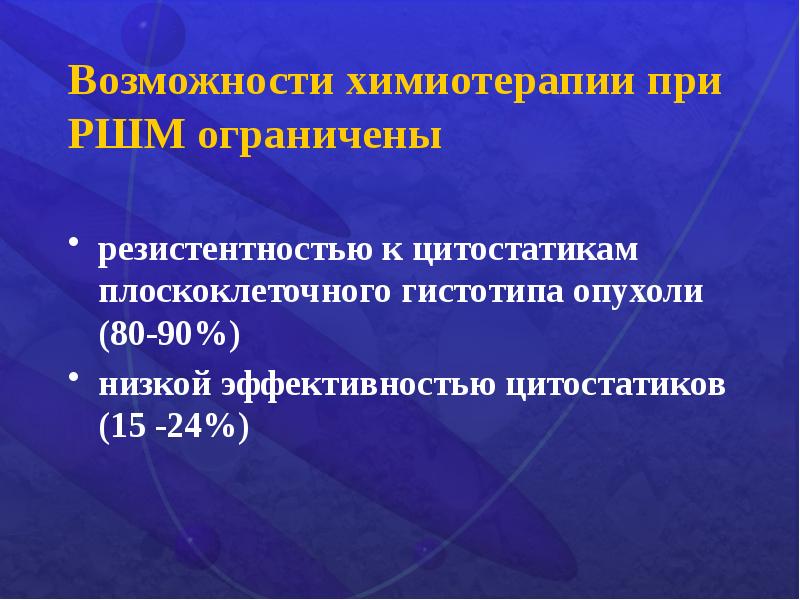 Возможности химиотерапии при РШМ ограничены

• резистентностью к цитостатикам плоскоклеточного гистотипа опухоли (80-90%)
• низкой эффективностью цитостатиков (15 -24%)